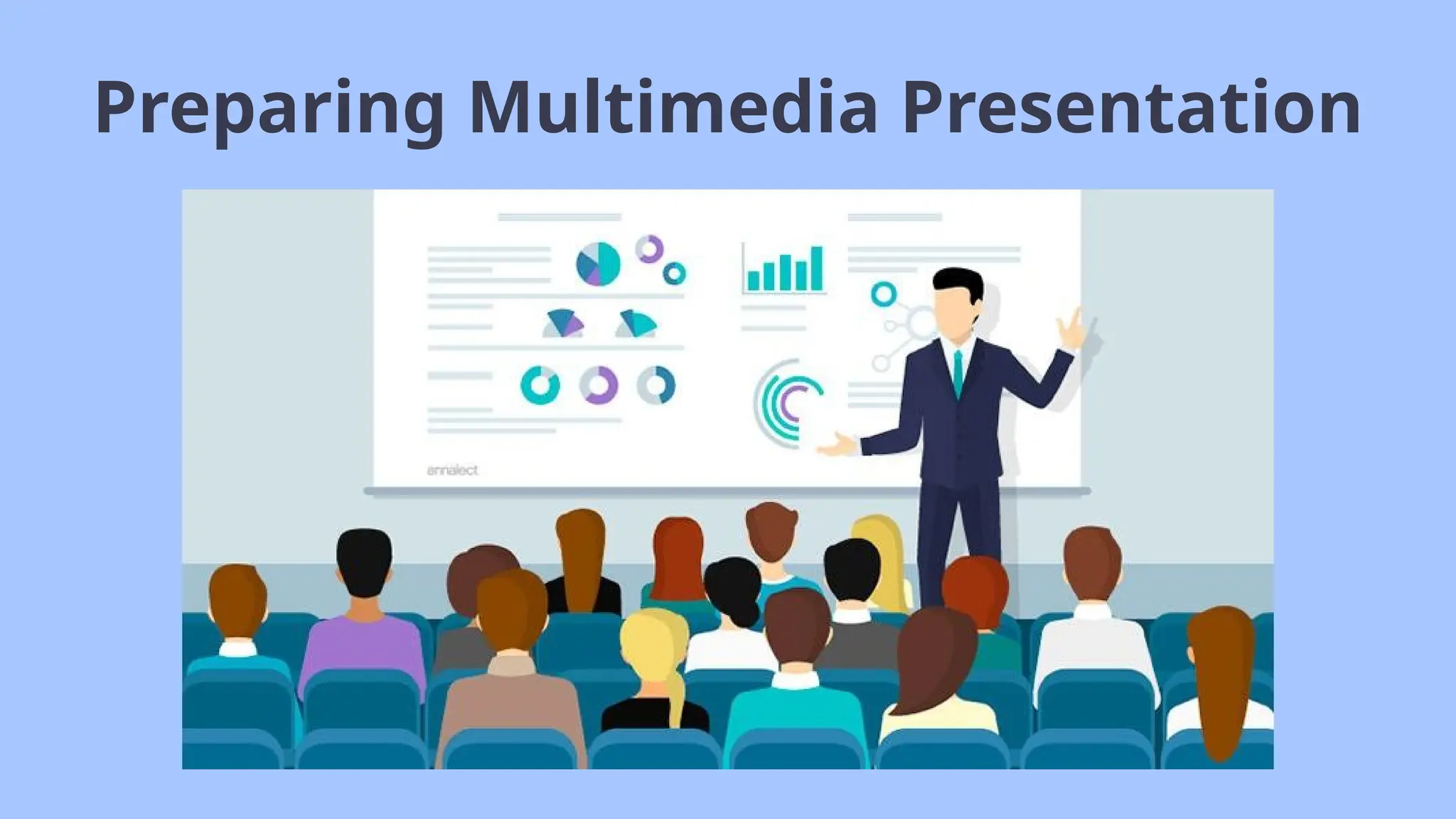 Preparing Multimedia Presentation

annalect